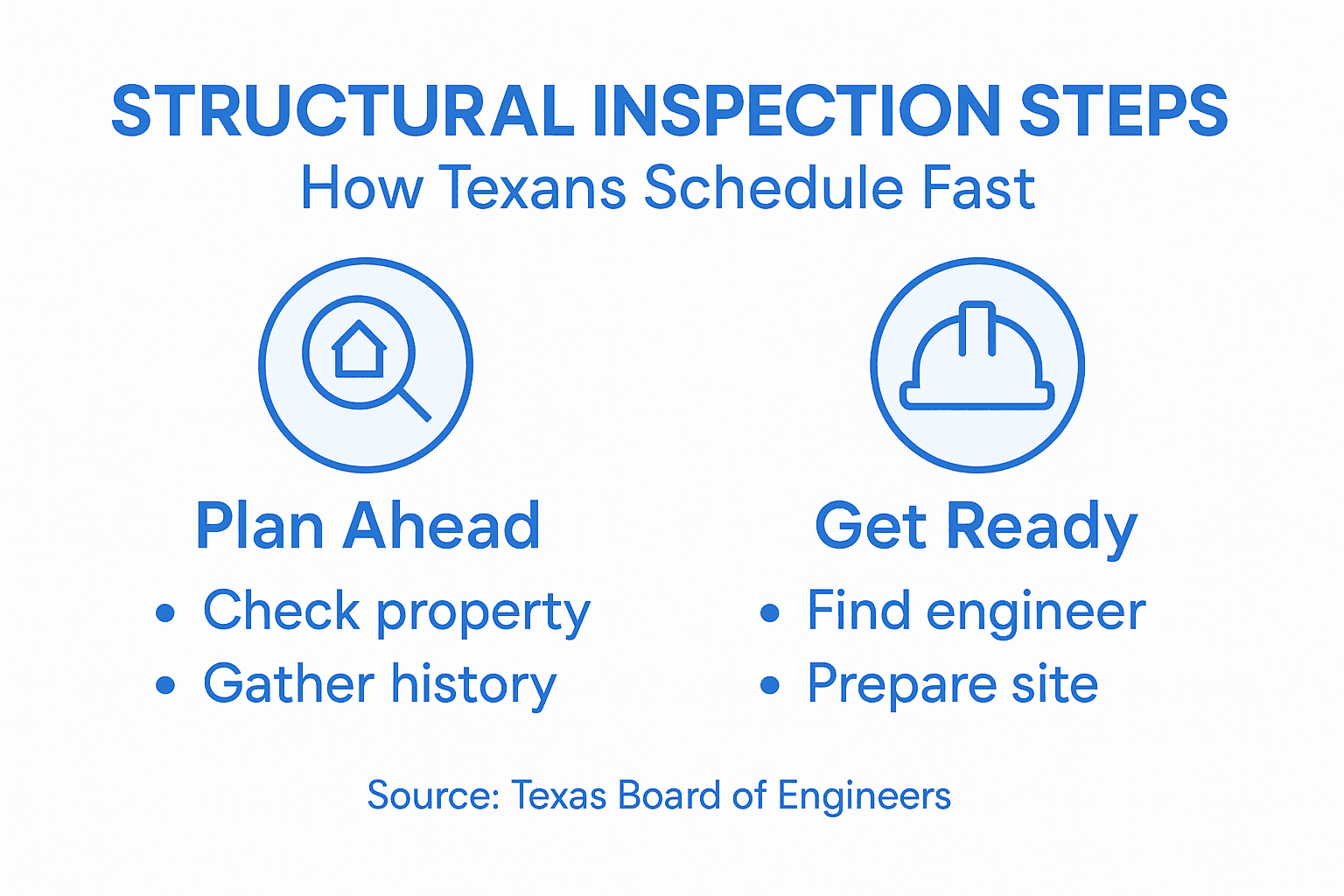 STRUCTURAL INSPECTION STEPS
How Texans Schedule Fast

Plan Ahead
• Check property
• Gather history

Get Ready
• Find engineer
• Prepare site

Source: Texas Board of Engineers